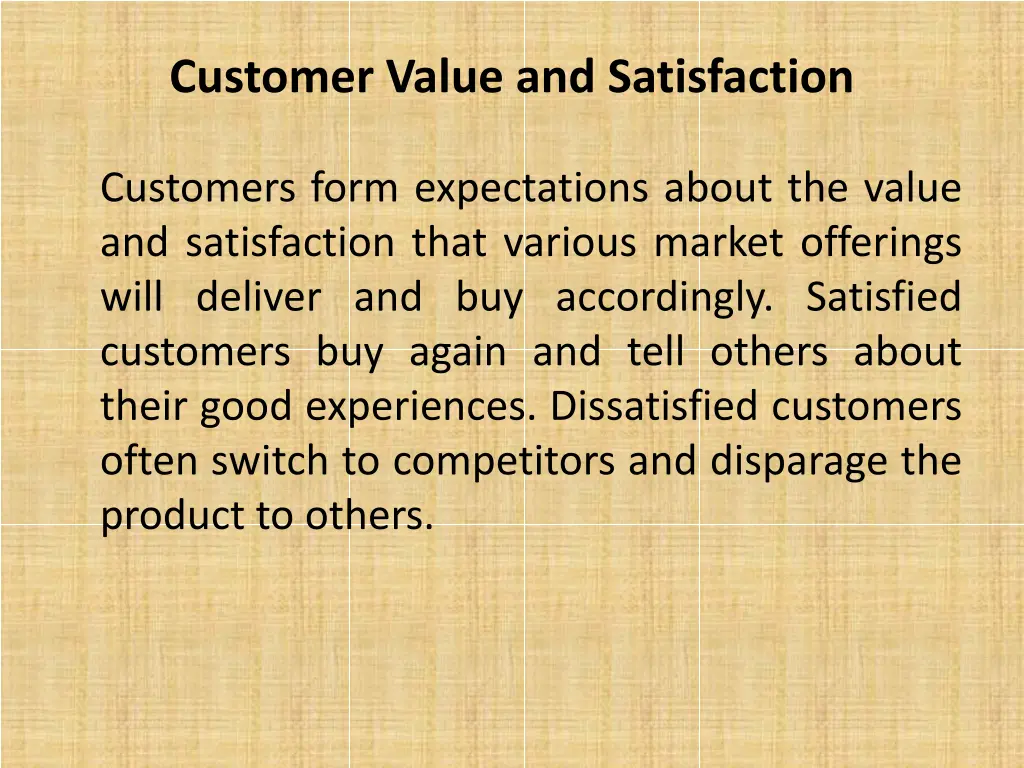 Customer Value and Satisfaction

Customers form expectations about the value and satisfaction that various market offerings will deliver and buy accordingly. Satisfied customers buy again and tell others about their good experiences. Dissatisfied customers often switch to competitors and disparage the product to others.